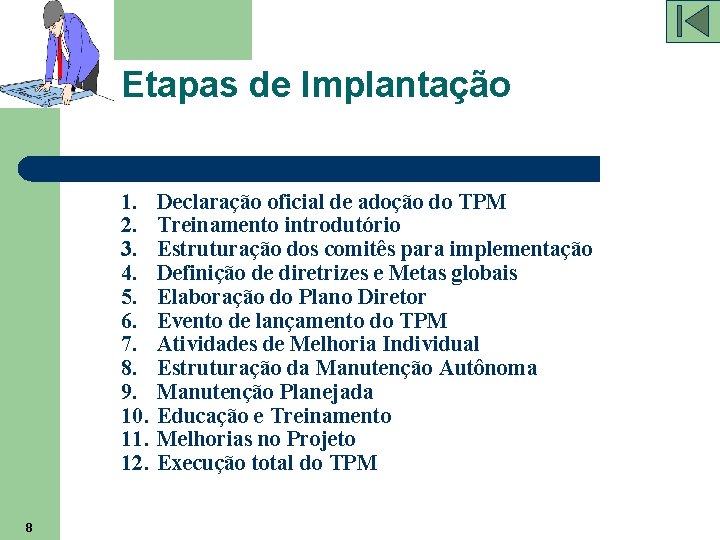 Etapas de Implantação

1. Declaração oficial de adoção do TPM
2. Treinamento introdutório
3. Estruturação dos comitês para implementação
4. Definição de diretrizes e Metas globais
5. Elaboração do Plano Diretor
6. Evento de lançamento do TPM
7. Atividades de Melhoria Individual
8. Estruturação da Manutenção Autônoma
9. Manutenção Planejada
10. Educação e Treinamento
11. Melhorias no Projeto
12. Execução total do TPM

8